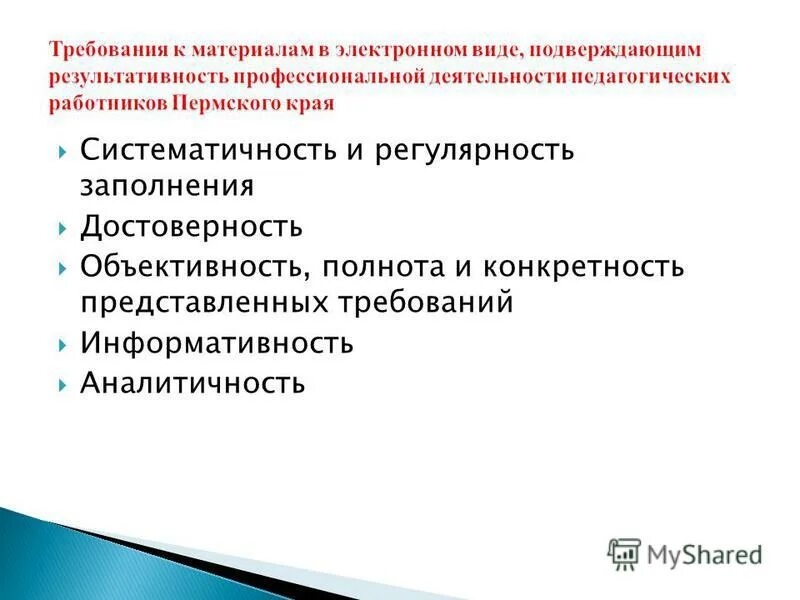 Требования к материалам в электронном виде, подверждающим результативность профессиональной деятельности педагогических работников Пермского края

Систематичность и регулярность заполнения

Достоверность

Объективность, полнота и конкретность представленных требований

Информативность

Аналитичность

MyShared